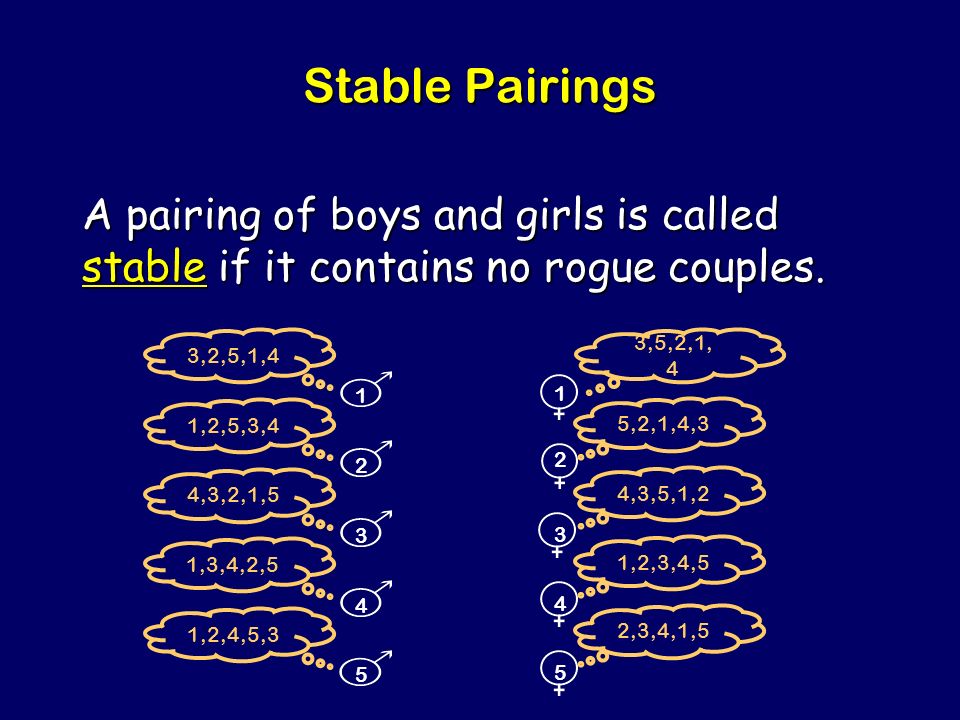 Stable Pairings

A pairing of boys and girls is called stable if it contains no rogue couples.

3,2,5,1,4

1

1,2,5,3,4

2

4,3,2,1,5

3

1,3,4,2,5

4

1,2,4,5,3

5

3,5,2,1,4

1

5,2,1,4,3

2

4,3,5,1,2

3

1,2,3,4,5

4

2,3,4,1,5

5